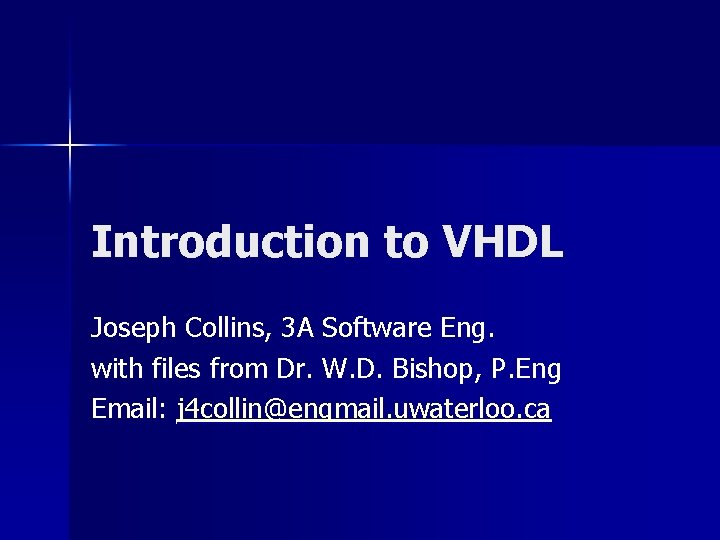 Introduction to VHDL

Joseph Collins, 3A Software Eng.
with files from Dr. W.D. Bishop, P.Eng
Email: j4collin@engmail.uwaterloo.ca